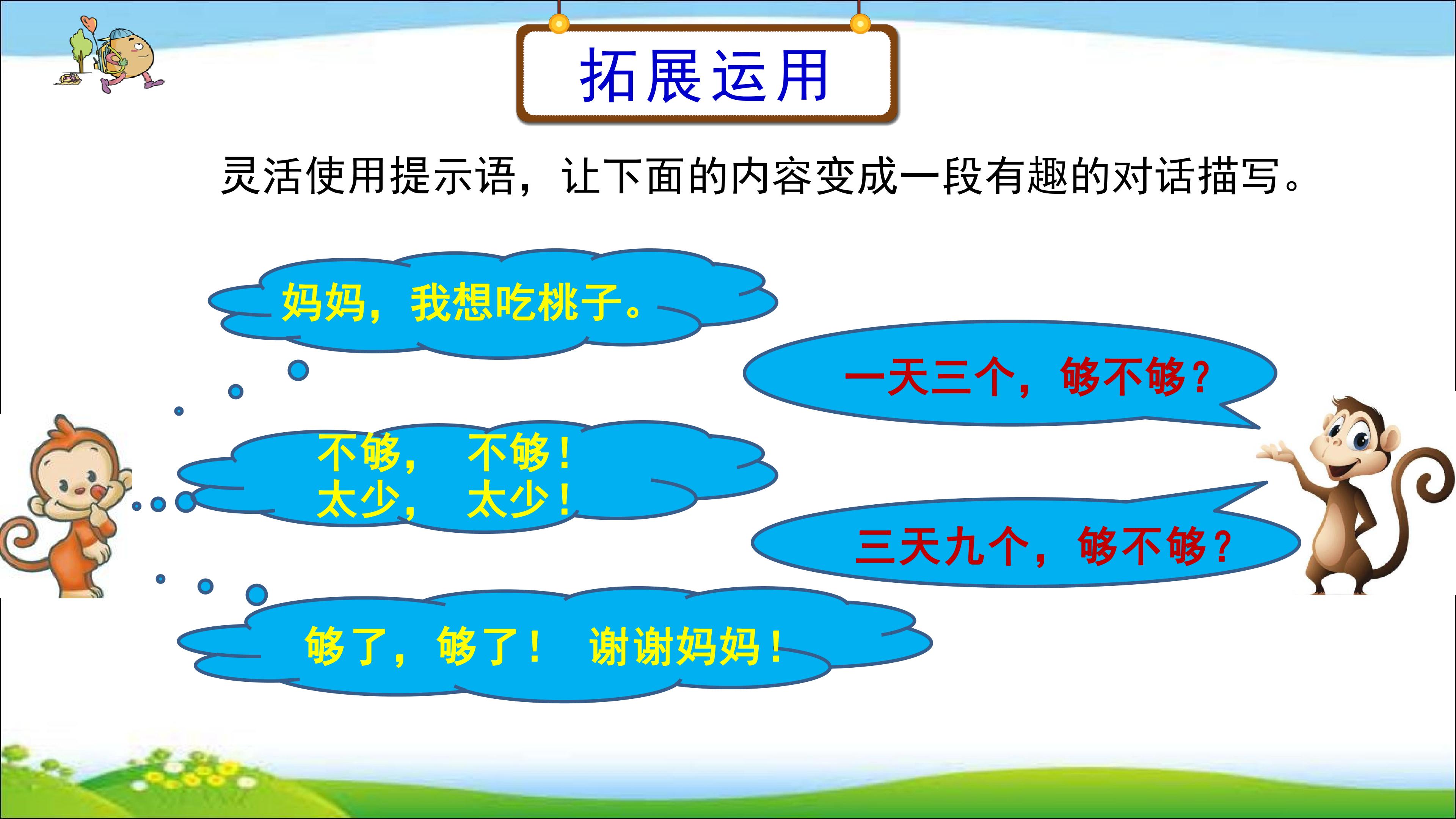 拓展运用

灵活使用提示语，让下面的内容变成一段有趣的对话描写。

妈妈，我想吃桃子。

一天三个，够不够？

不够， 不够！
太少， 太少！

三天九个，够不够？

够了，够了！ 谢谢妈妈！